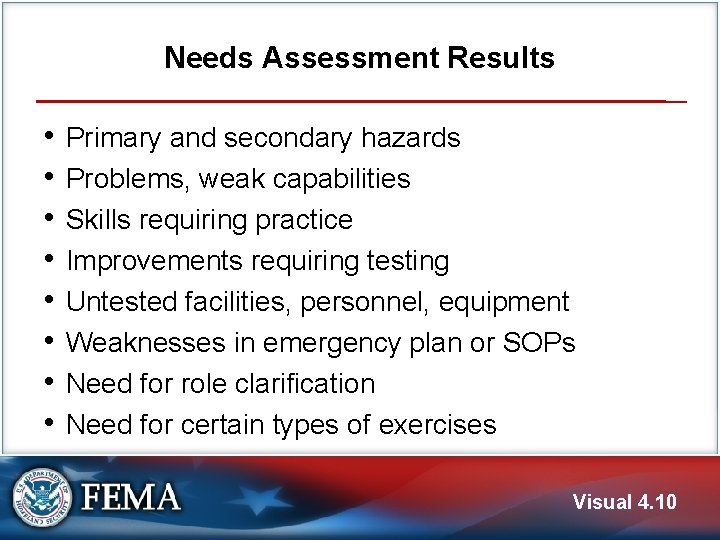 Needs Assessment Results

• Primary and secondary hazards
• Problems, weak capabilities
• Skills requiring practice
• Improvements requiring testing
• Untested facilities, personnel, equipment
• Weaknesses in emergency plan or SOPs
• Need for role clarification
• Need for certain types of exercises

U.S. DEPARTMENT OF HOMELAND SECURITY

FEMA

Visual 4.10